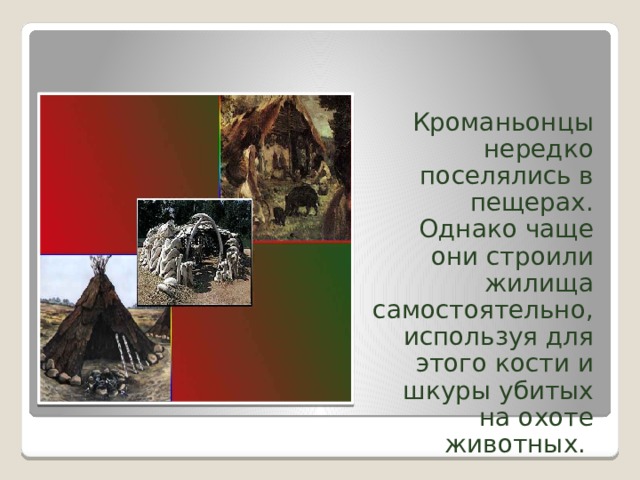 Кроманьонцы нередко поселялись в пещерах. Однако чаще они строили жилища самостоятельно, используя для этого кости и шкуры убитых на охоте животных.